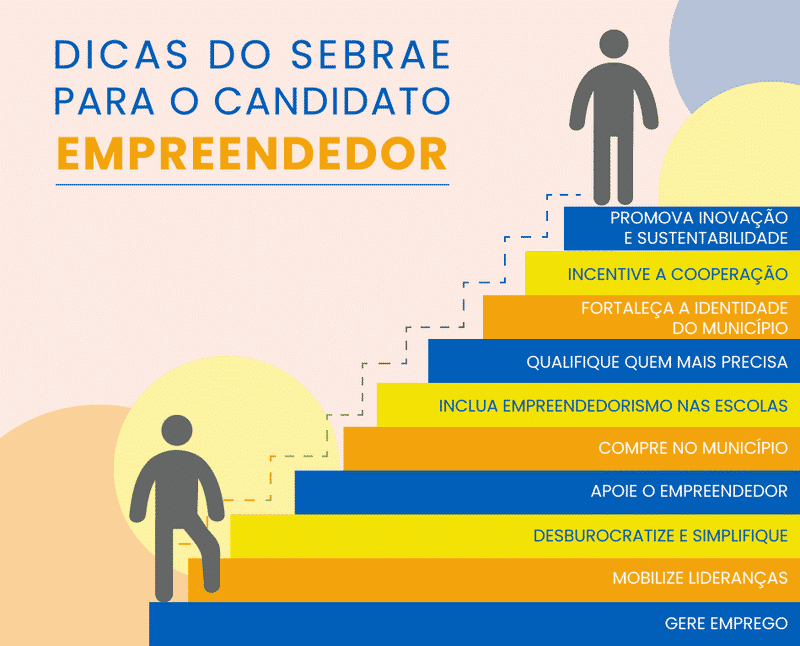 DICAS DO SEBRAE PARA O CANDIDATO
EMPREENDEDOR

PROMOVA INOVAÇÃO E SUSTENTABILIDADE

INCENTIVE A COOPERAÇÃO

FORTALEÇA A IDENTIDADE DO MUNICÍPIO

QUALIFIQUE QUEM MAIS PRECISA

INCLUA EMPREENDEDORISMO NAS ESCOLAS

COMPRE NO MUNICÍPIO

APOIE O EMPREENDEDOR

DESBUROCRATIZE E SIMPLIFIQUE

MOBILIZE LIDERANÇAS

GERE EMPREGO